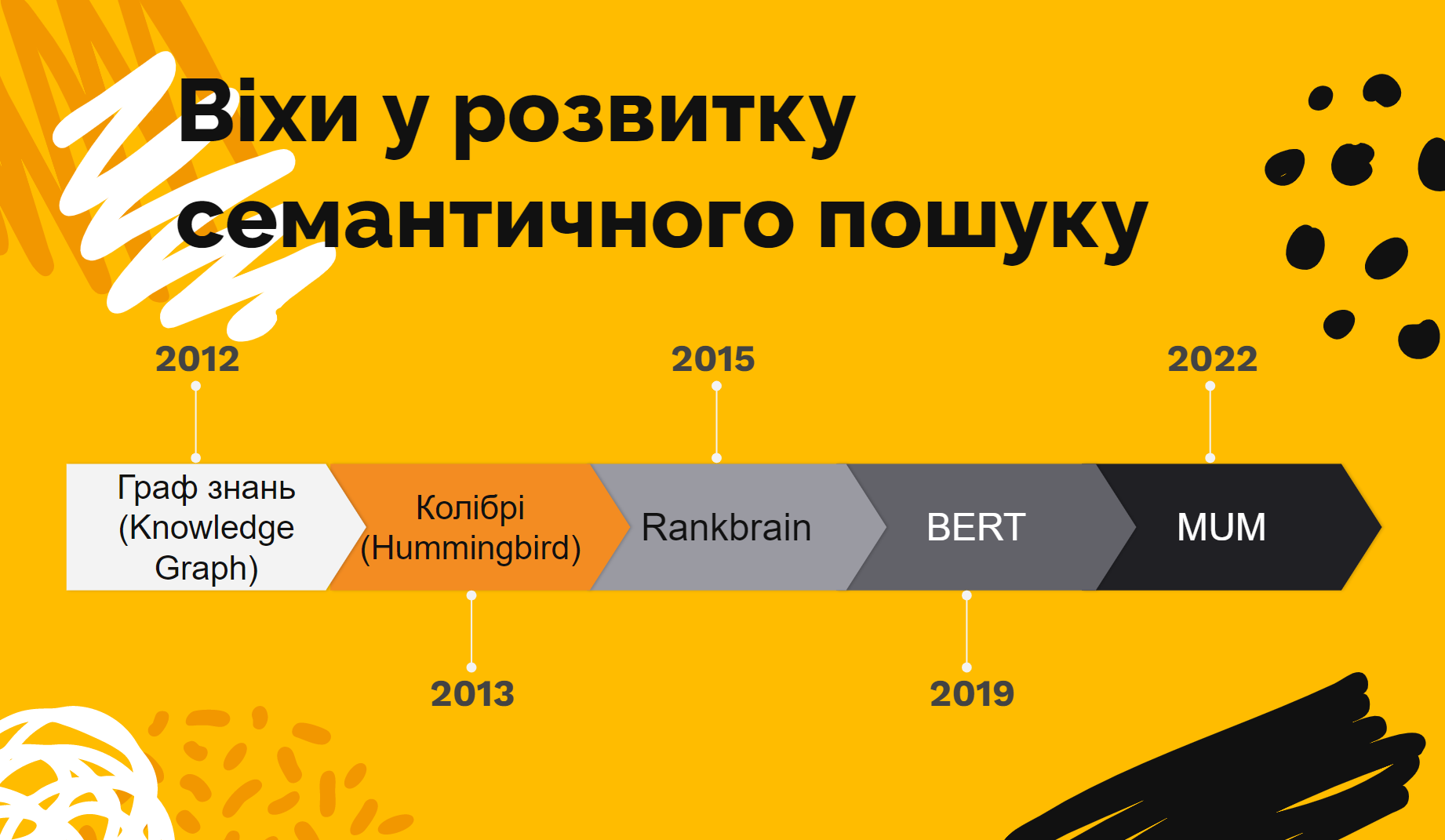 Віхи у розвитку семантичного пошуку

2012

2015

2022

Граф знань (Knowledge Graph)

Колібрі (Hummingbird)

Rankbrain

BERT

MUM

2013

2019